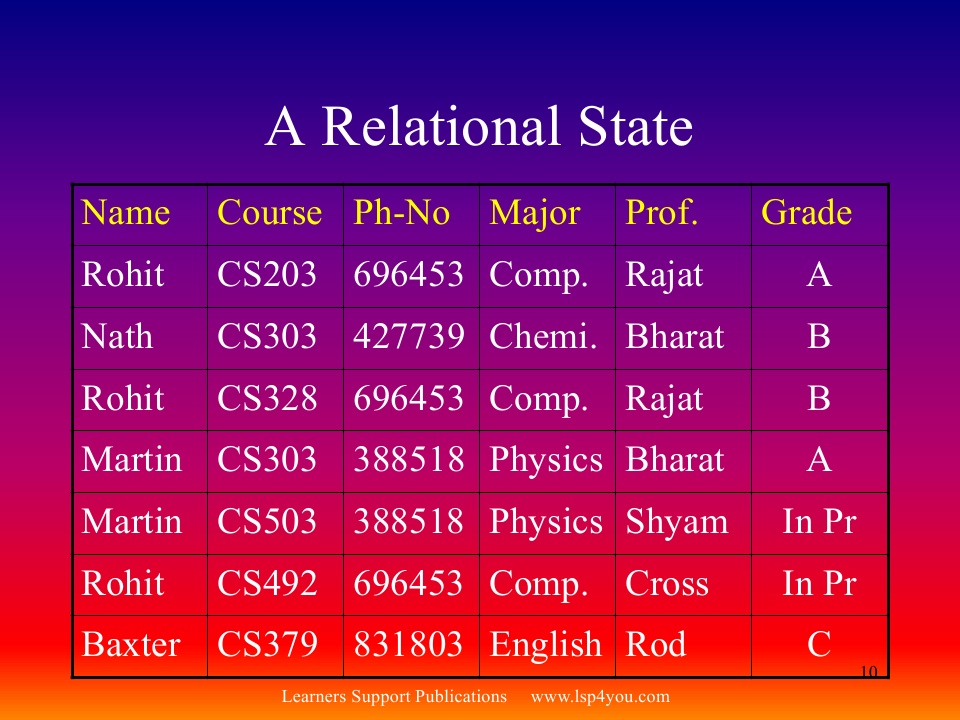 A Relational State

| Name | Course | Ph-No | Major | Prof. | Grade |
|---|---|---|---|---|---|
| Rohit | CS203 | 696453 | Comp. | Rajat | A |
| Nath | CS303 | 427739 | Chemi. | Bharat | B |
| Rohit | CS328 | 696453 | Comp. | Rajat | B |
| Martin | CS303 | 388518 | Physics | Bharat | A |
| Martin | CS503 | 388518 | Physics | Shyam | In Pr |
| Rohit | CS492 | 696453 | Comp. | Cross | In Pr |
| Baxter | CS379 | 831803 | English | Rod | C |

10

Learners Support Publications www.lsp4you.com